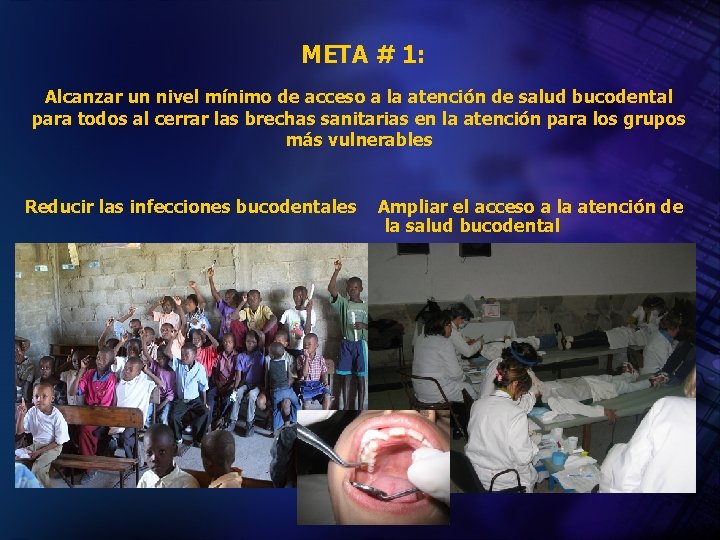 META # 1:

Alcanzar un nivel mínimo de acceso a la atención de salud bucodental para todos al cerrar las brechas sanitarias en la atención para los grupos más vulnerables

Reducir las infecciones bucodentales

Ampliar el acceso a la atención de la salud bucodental